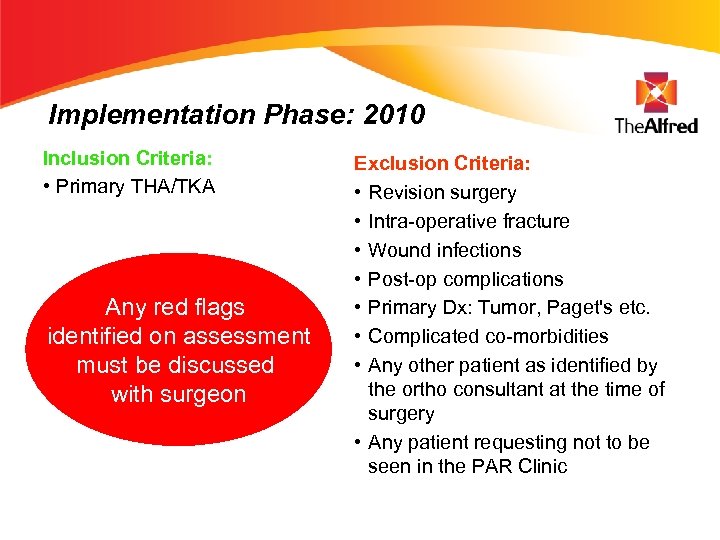 Implementation Phase: 2010

TheAlfred

Inclusion Criteria:
• Primary THA/TKA

Any red flags identified on assessment must be discussed with surgeon

Exclusion Criteria:
• Revision surgery
• Intra-operative fracture
• Wound infections
• Post-op complications
• Primary Dx: Tumor, Paget's etc.
• Complicated co-morbidities
• Any other patient as identified by the ortho consultant at the time of surgery
• Any patient requesting not to be seen in the PAR Clinic